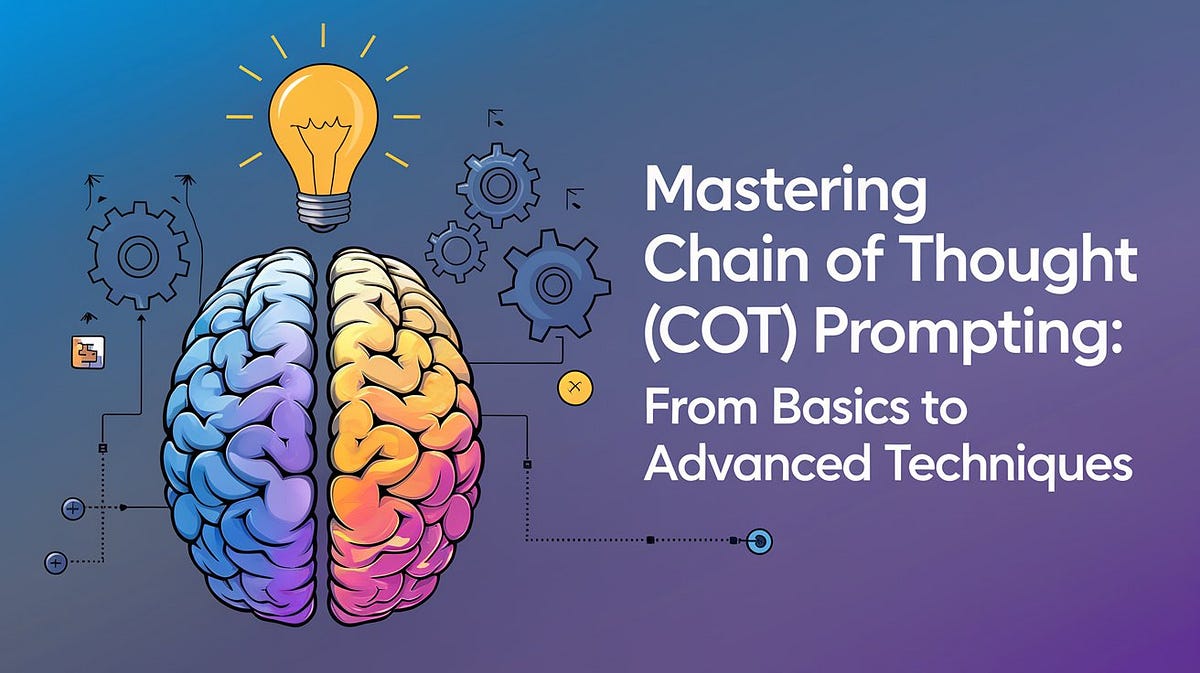 Mastering Chain of Thought (COT) Prompting:

From Basics to Advanced Techniques